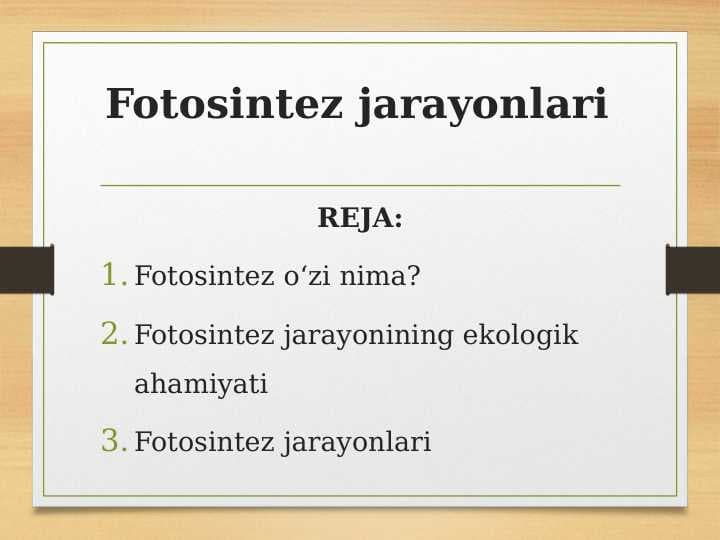 Fotosintez jarayonlari

REJA:

1. Fotosintez o‘zi nima?
2. Fotosintez jarayonining ekologik ahamiyati
3. Fotosintez jarayonlari